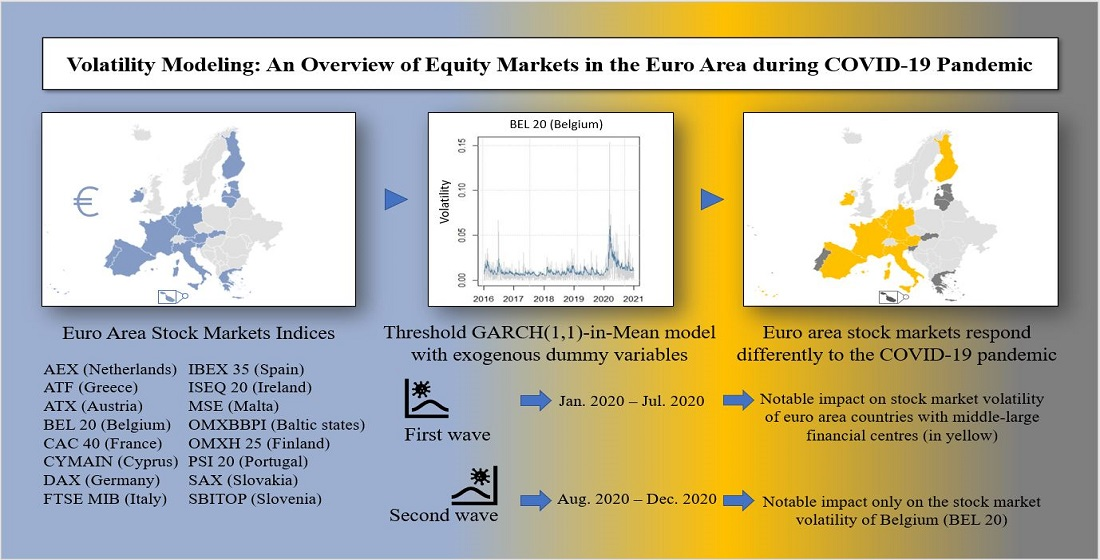 Volatility Modeling: An Overview of Equity Markets in the Euro Area during COVID-19 Pandemic

€

BEL 20 (Belgium)

Volatility

0.00 0.05 0.10 0.15

2016 2017 2018 2019 2020 2021

Euro Area Stock Markets Indices

AEX (Netherlands)
ATF (Greece)
ATX (Austria)
BEL 20 (Belgium)
CAC 40 (France)
CYMAIN (Cyprus)
DAX (Germany)
FTSE MIB (Italy)

IBEX 35 (Spain)
ISEQ 20 (Ireland)
MSE (Malta)
OMXBBPI (Baltic states)
OMXH 25 (Finland)
PSI 20 (Portugal)
SAX (Slovakia)
SBITOP (Slovenia)

Threshold GARCH(1,1)-in-Mean model with exogenous dummy variables

Euro area stock markets respond differently to the COVID-19 pandemic

First wave

Jan. 2020 – Jul. 2020

Notable impact on stock market volatility of euro area countries with middle-large financial centres (in yellow)

Second wave

Aug. 2020 – Dec. 2020

Notable impact only on the stock market volatility of Belgium (BEL 20)